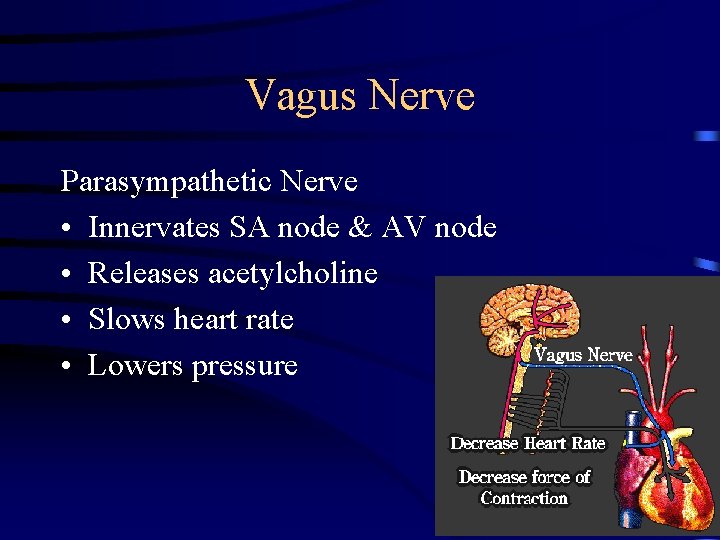 Vagus Nerve

Parasympathetic Nerve

• Innervates SA node & AV node

• Releases acetylcholine

• Slows heart rate

• Lowers pressure

Vagus Nerve

Decrease Heart Rate

Decrease force of Contraction